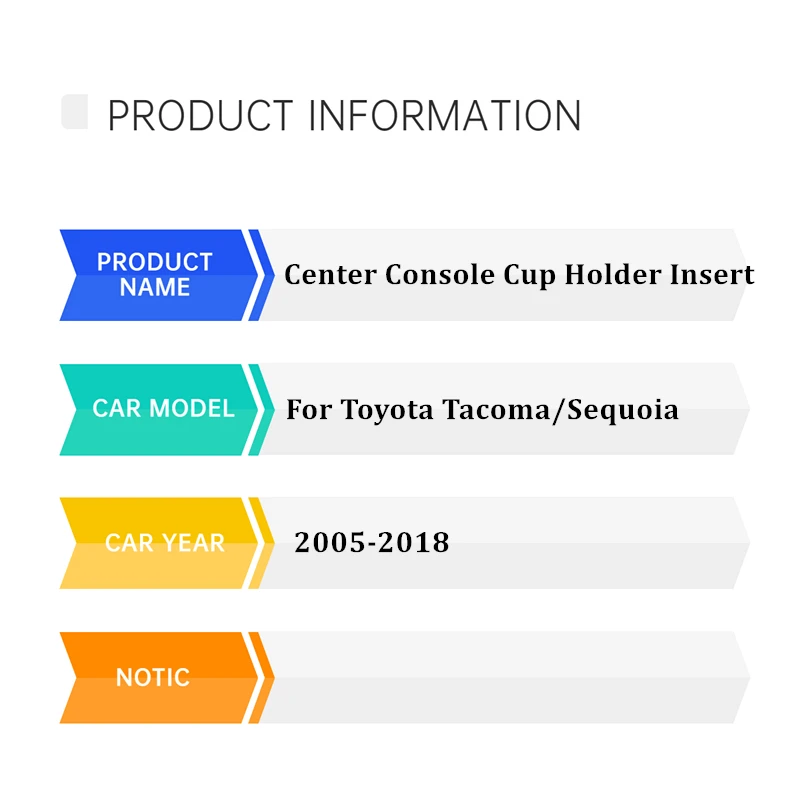 PRODUCT INFORMATION

PRODUCT NAME

Center Console Cup Holder Insert

CAR MODEL

For Toyota Tacoma/Sequoia

CAR YEAR

2005-2018

NOTIC